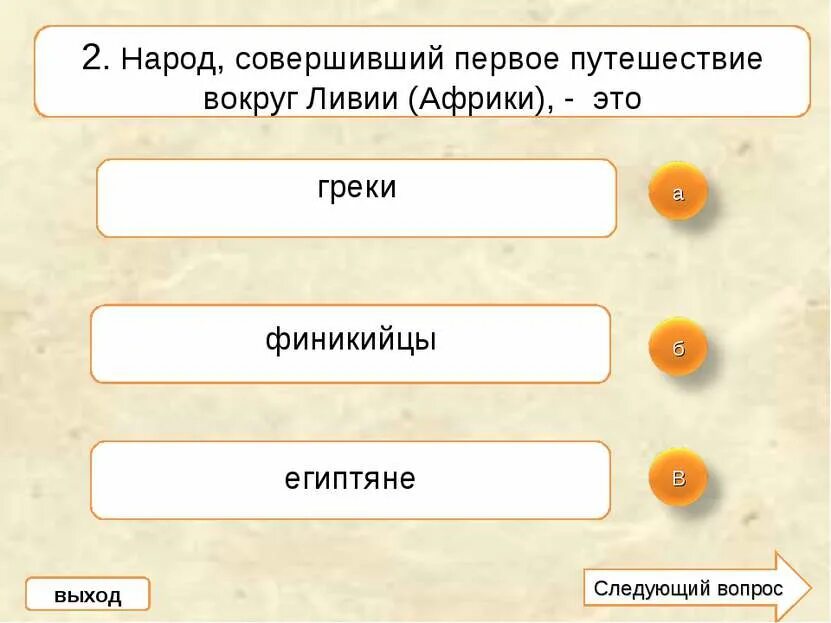 2. Народ, совершивший первое путешествие вокруг Ливии (Африки), - это

греки

а

финикийцы

б

египтяне

в

выход

Следующий вопрос